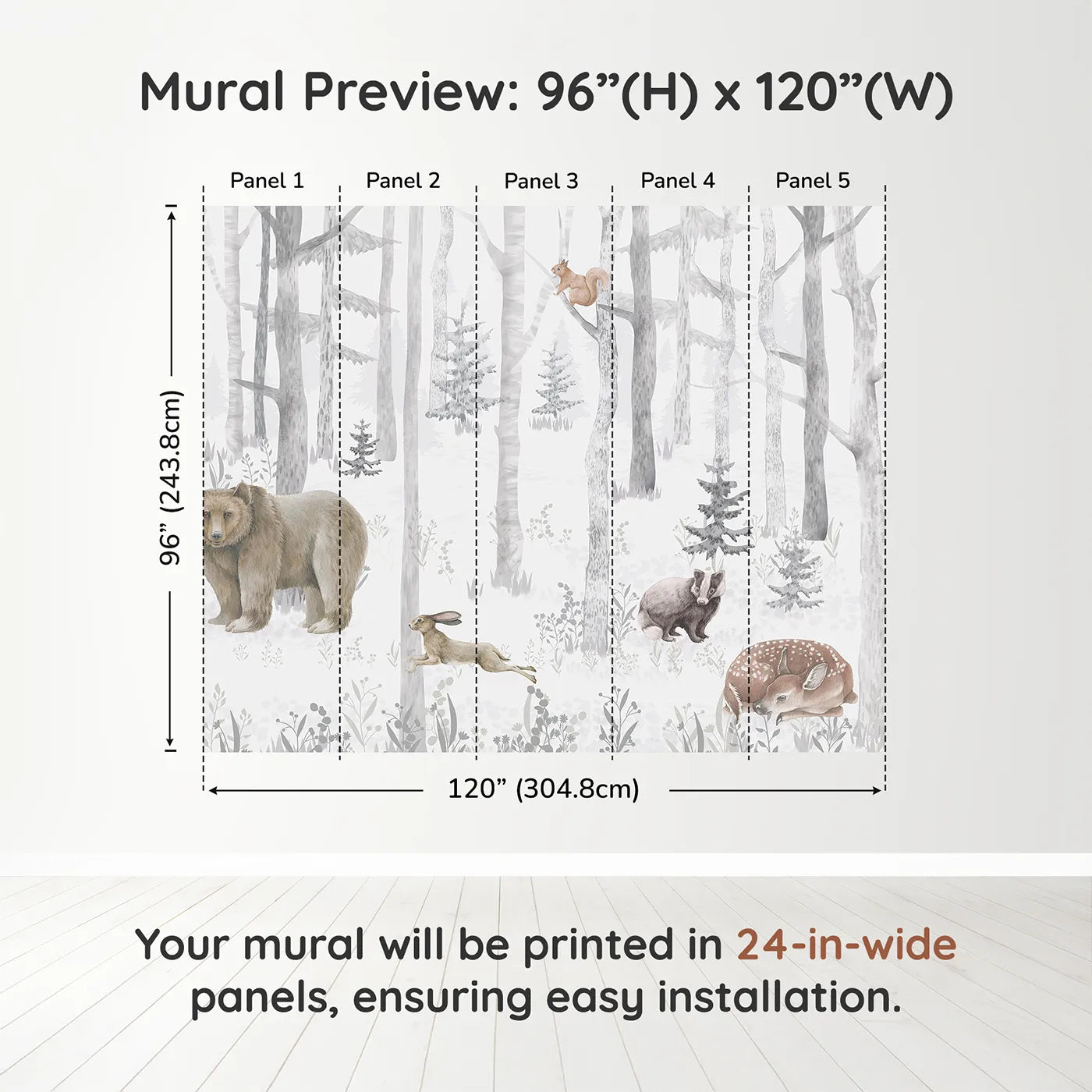 Mural Preview: 96”(H) x 120”(W)

Panel 1

Panel 2

Panel 3

Panel 4

Panel 5

96” (243.8cm)

120” (304.8cm)

Your mural will be printed in 24-in-wide panels, ensuring easy installation.